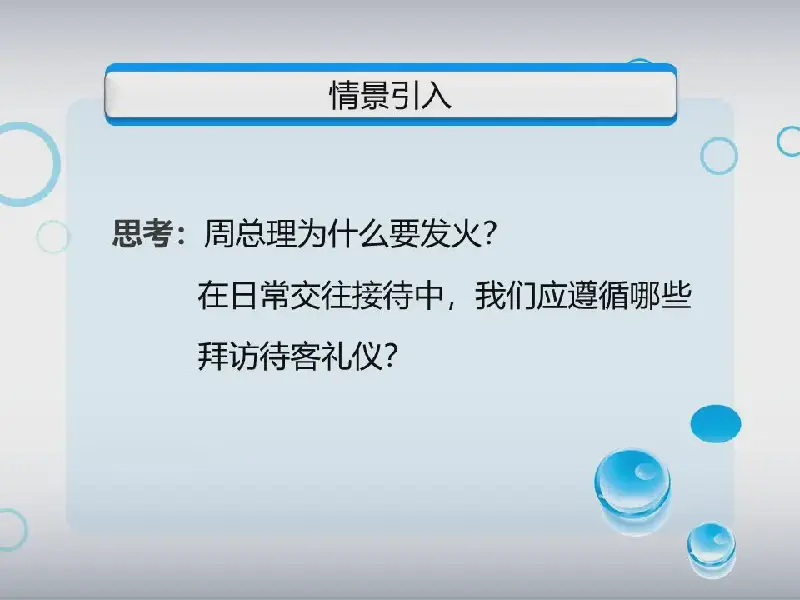 情景引入

思考：周总理为什么要发火？
在日常交往接待中，我们应遵循哪些拜访待客礼仪？